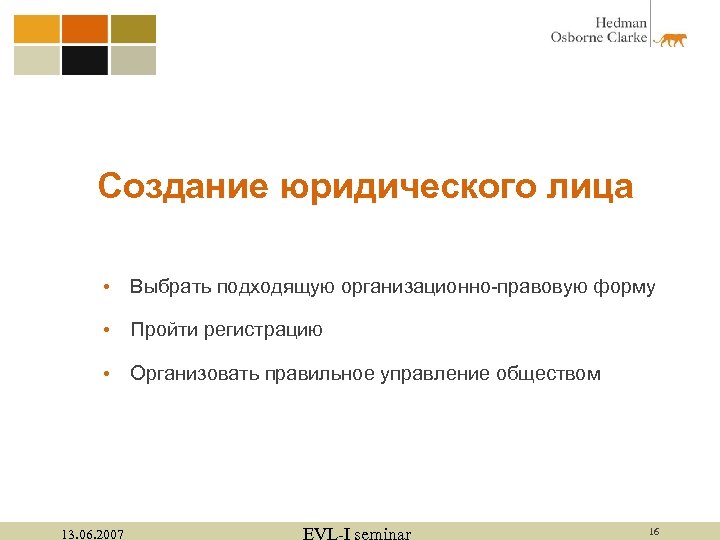 Hedman
Osborne Clarke

Создание юридического лица

• Выбрать подходящую организационно-правовую форму
• Пройти регистрацию
• Организовать правильное управление обществом

13.06.2007
EVL-I seminar
16